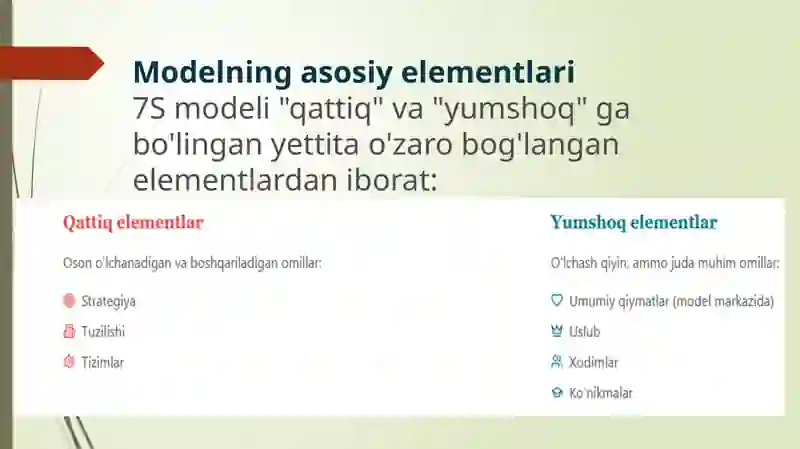 Modelning asosiy elementlari
7S modeli "qattiq" va "yumshoq" ga bo'lingan yettita o'zaro bog'langan elementlardan iborat:

Qattiq elementlar

Oson o'lchanadigan va boshqariladigan omillar:

Strategiya

Tuzilishi

Tizimlar

Yumshoq elementlar

O'lchash qiyin, ammo juda muhim omillar:

Umumiy qiymatlar (model markazida)

Uslub

Xodimlar

Ko'nikmalar